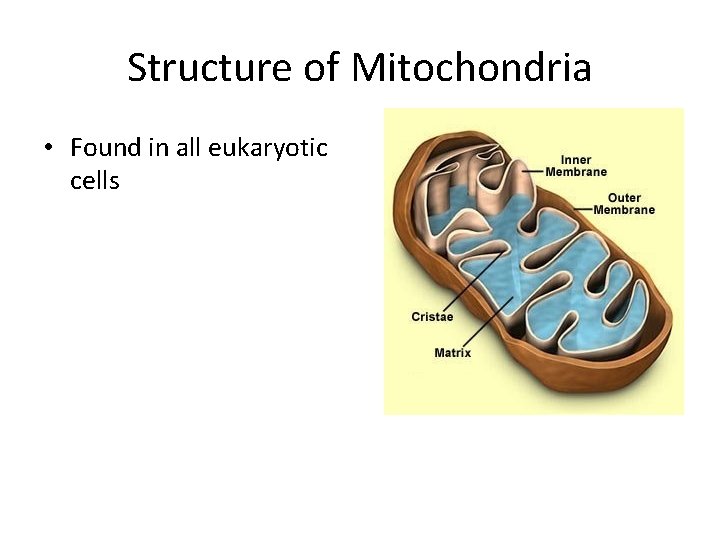 Structure of Mitochondria

• Found in all eukaryotic cells

Inner Membrane

Outer Membrane

Cristae

Matrix